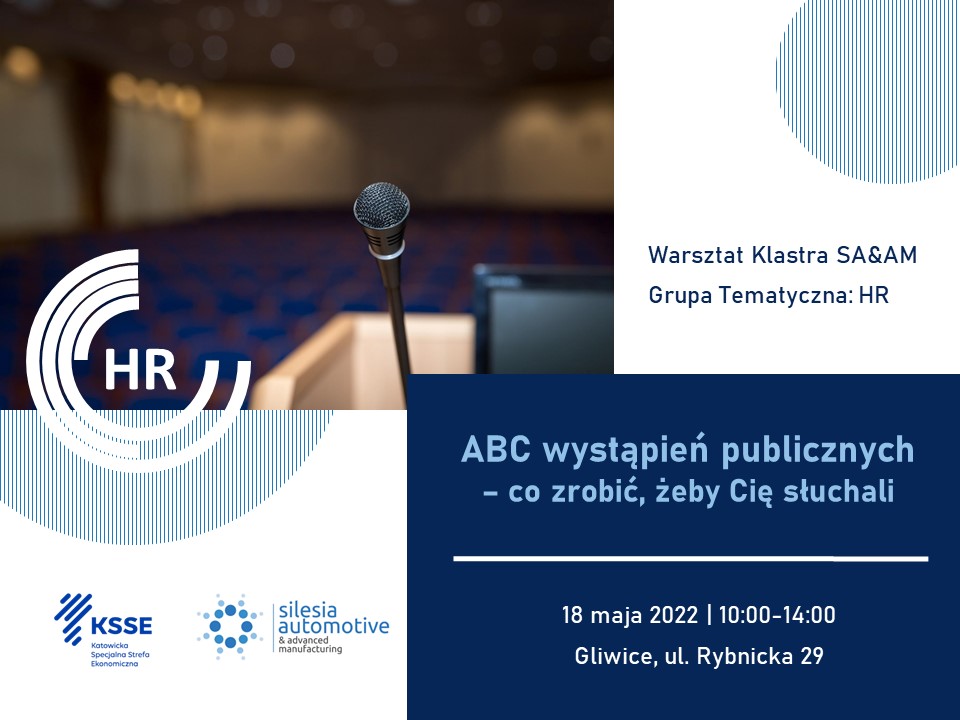 HR

Warsztat Klastra SA&AM
Grupa Tematyczna: HR

ABC wystąpień publicznych – co zrobić, żeby Cię słuchali

18 maja 2022 | 10:00-14:00
Gliwice, ul. Rybnicka 29

KSSE
Katowicka Specjalna Strefa Ekonomiczna

silesia automotive
& advanced manufacturing